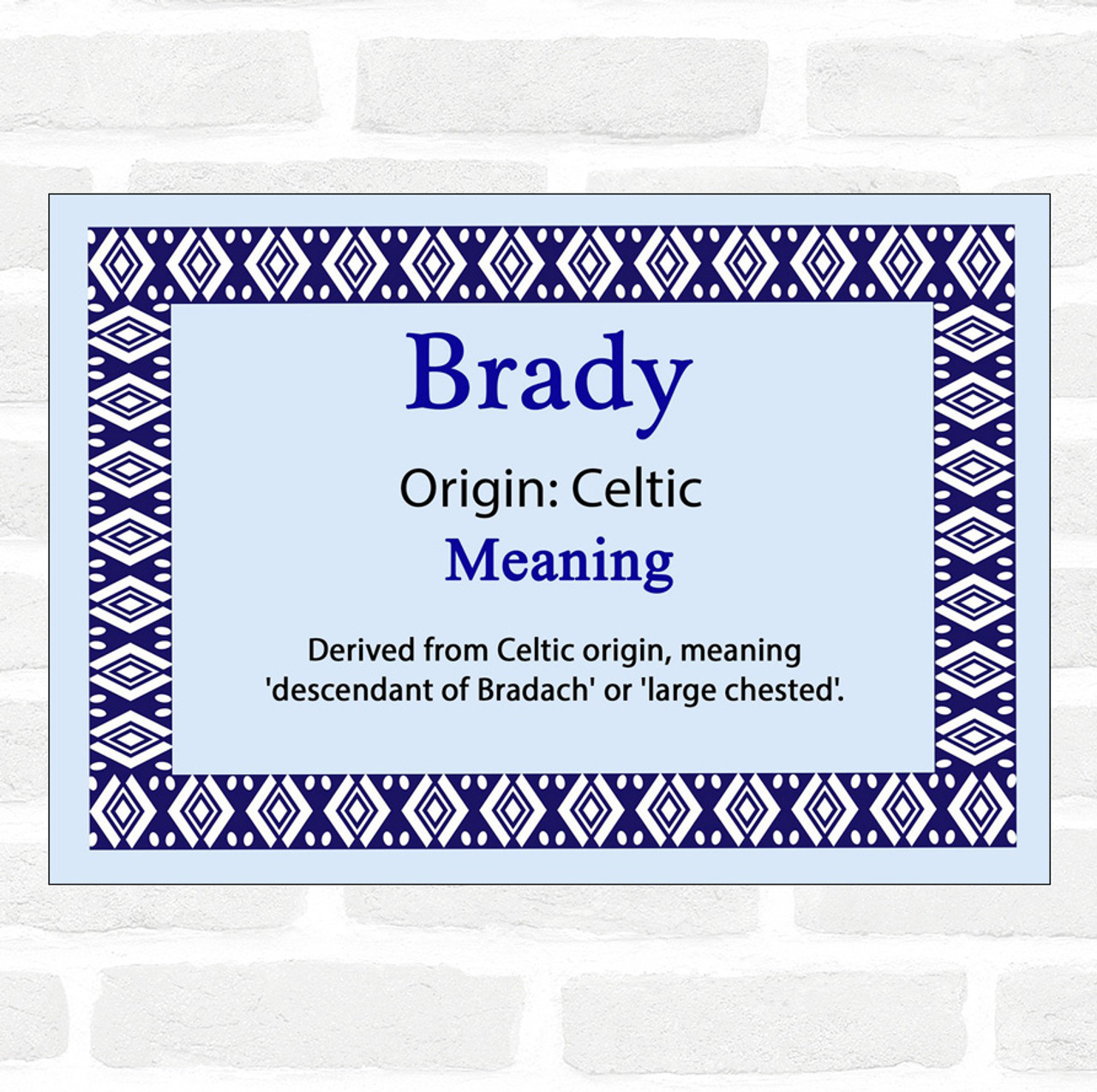 Brady

Origin: Celtic

Meaning

Derived from Celtic origin, meaning 'descendant of Bradach' or 'large chested'.